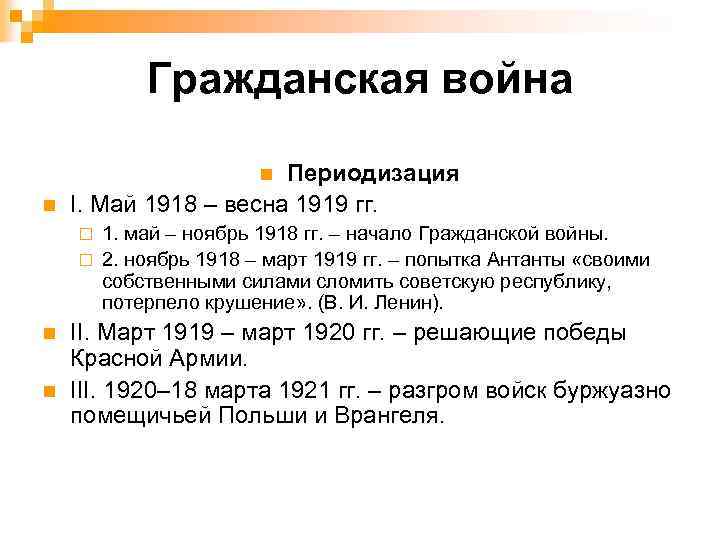 Гражданская война

Периодизация

I. Май 1918 – весна 1919 гг.

1. май – ноябрь 1918 гг. – начало Гражданской войны.

2. ноябрь 1918 – март 1919 гг. – попытка Антанты «своими собственными силами сломить советскую республику, потерпело крушение». (В. И. Ленин).

II. Март 1919 – март 1920 гг. – решающие победы Красной Армии.

III. 1920–18 марта 1921 гг. – разгром войск буржуазно помещичьей Польши и Врангеля.